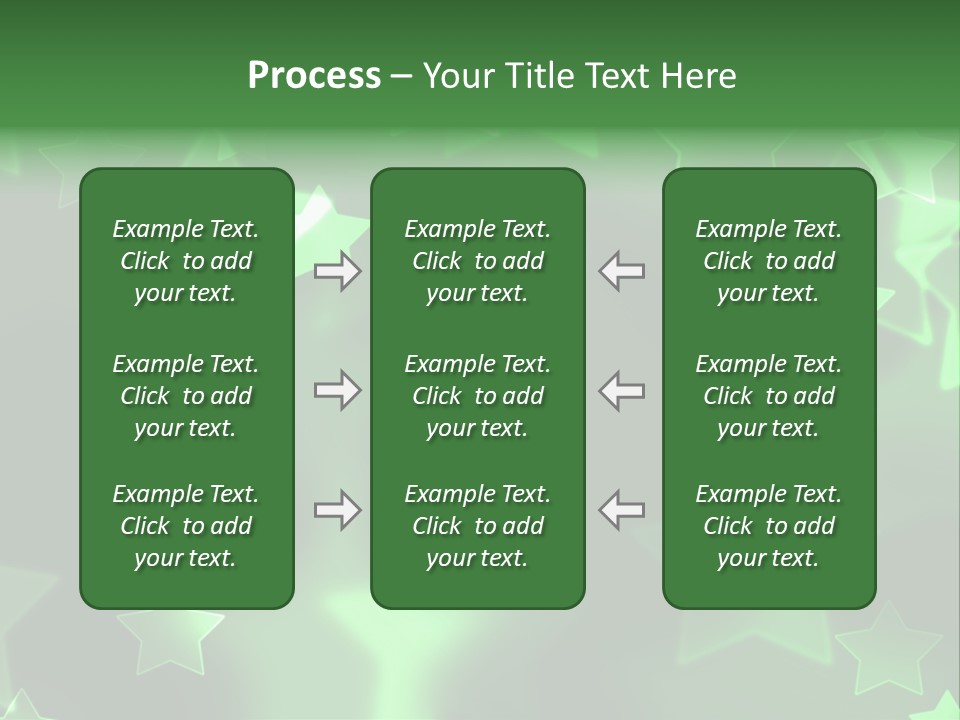 Process – Your Title Text Here

Example Text. Click to add your text.

Example Text. Click to add your text.

Example Text. Click to add your text.

Example Text. Click to add your text.

Example Text. Click to add your text.

Example Text. Click to add your text.

Example Text. Click to add your text.

Example Text. Click to add your text.

Example Text. Click to add your text.